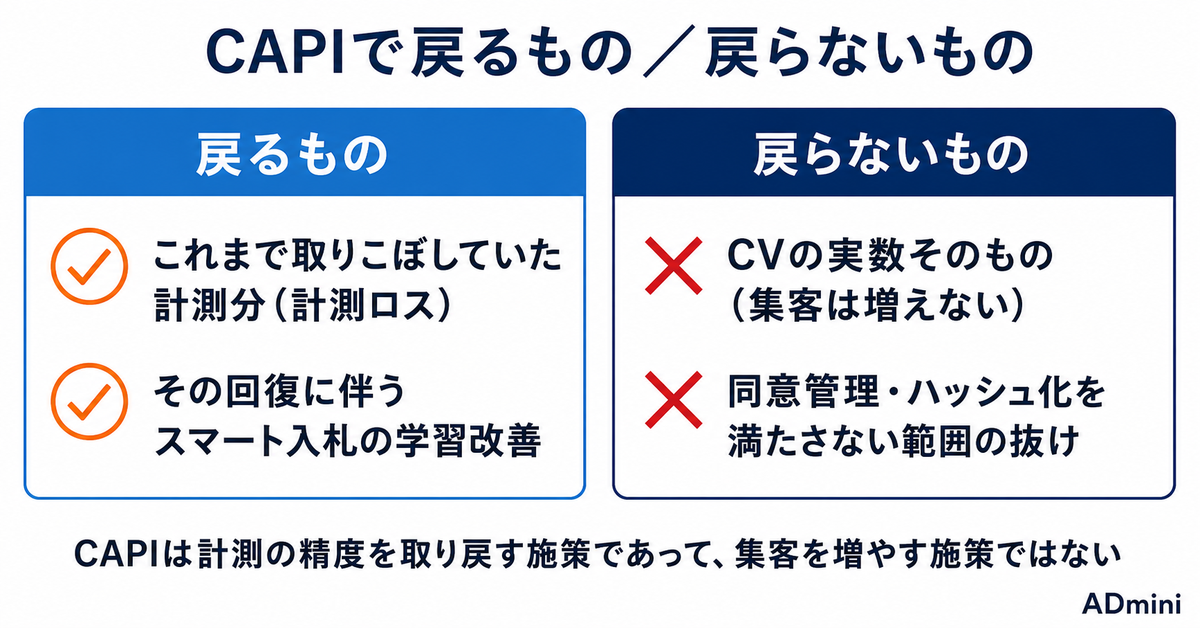 CAPIで戻るもの／戻らないもの

戻るもの

これまで取りこぼしていた計測分（計測ロス）

その回復に伴うスマート入札の学習改善

戻らないもの

CVの実数そのもの（集客は増えない）

同意管理・ハッシュ化を満たさない範囲の抜け

CAPIは計測の精度を取り戻す施策であって、集客を増やす施策ではない

ADmini